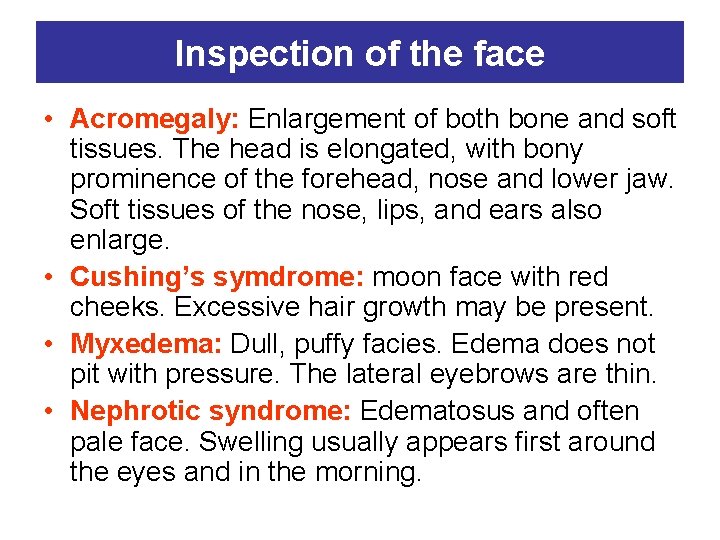 Inspection of the face

• Acromegaly: Enlargement of both bone and soft tissues. The head is elongated, with bony prominence of the forehead, nose and lower jaw. Soft tissues of the nose, lips, and ears also enlarge.
• Cushing's symdrome: moon face with red cheeks. Excessive hair growth may be present.
• Myxedema: Dull, puffy facies. Edema does not pit with pressure. The lateral eyebrows are thin.
• Nephrotic syndrome: Edematosus and often pale face. Swelling usually appears first around the eyes and in the morning.